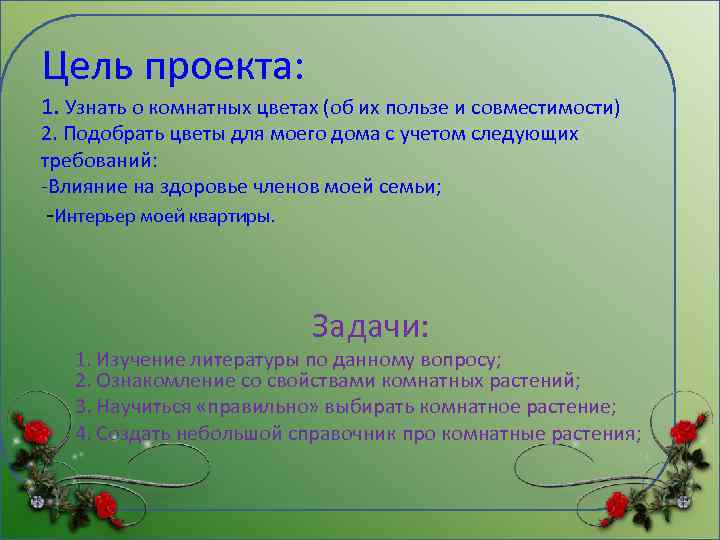 Цель проекта:

1. Узнать о комнатных цветах (об их пользе и совместимости)
2. Подобрать цветы для моего дома с учетом следующих требований:
-Влияние на здоровье членов моей семьи;
-Интерьер моей квартиры.

Задачи:

1. Изучение литературы по данному вопросу;
2. Ознакомление со свойствами комнатных растений;
3. Научиться «правильно» выбирать комнатное растение;
4. Создать небольшой справочник про комнатные растения;